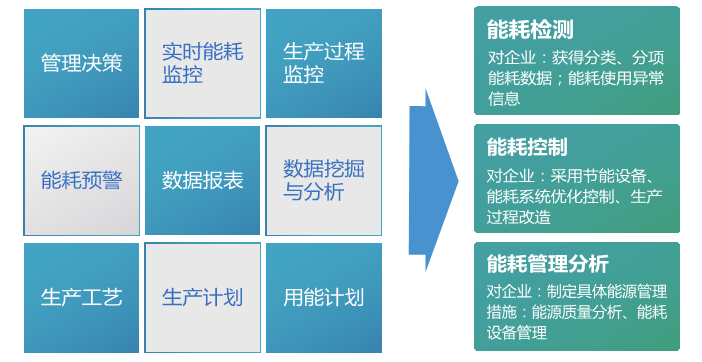 管理决策

实时能耗监控

生产过程监控

能耗预警

数据报表

数据挖掘与分析

生产工艺

生产计划

用能计划

能耗检测

对企业：获得分类、分项能耗数据；能耗使用异常信息

能耗控制

对企业：采用节能设备、能耗系统优化控制、生产过程改造

能耗管理分析

对企业：制定具体能源管理措施：能源质量分析、能耗设备管理